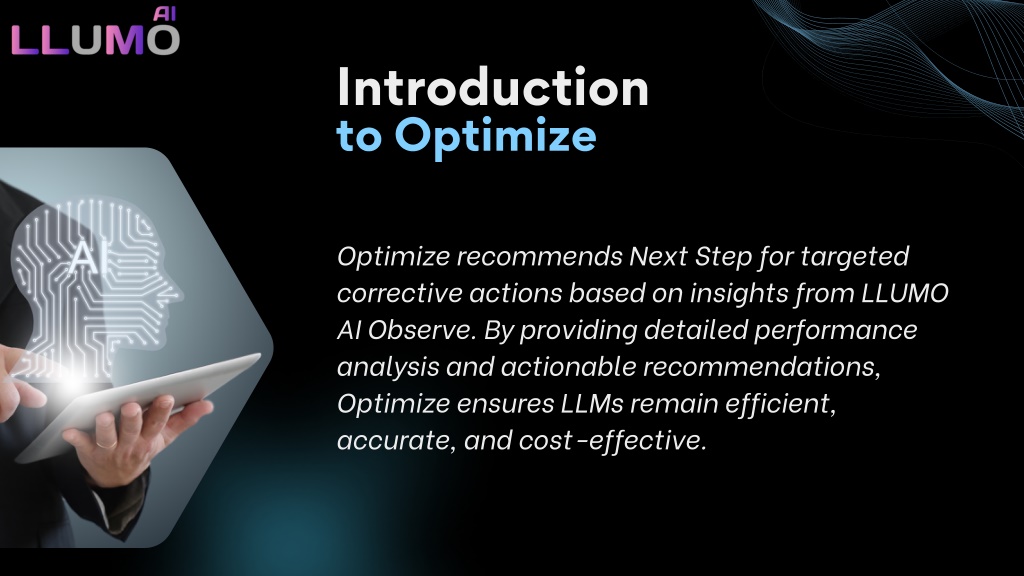 LLUMO AI

Introduction
to Optimize

AI

Optimize recommends Next Step for targeted corrective actions based on insights from LLUMO AI Observe. By providing detailed performance analysis and actionable recommendations, Optimize ensures LLMs remain efficient, accurate, and cost-effective.